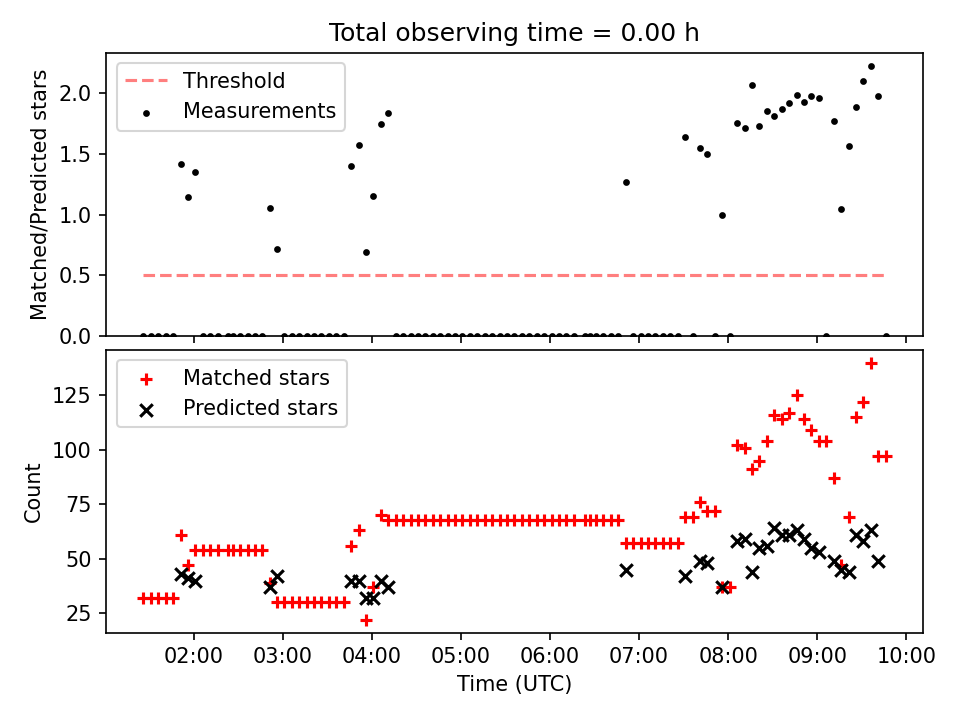 Total observing time = 0.00 h

Threshold
Measurements

Matched/Predicted stars

2.0
1.5
1.0
0.5
0.0

Matched stars
Predicted stars

Count

125
100
75
50
25

02:00 03:00 04:00 05:00 06:00 07:00 08:00 09:00 10:00

Time (UTC)